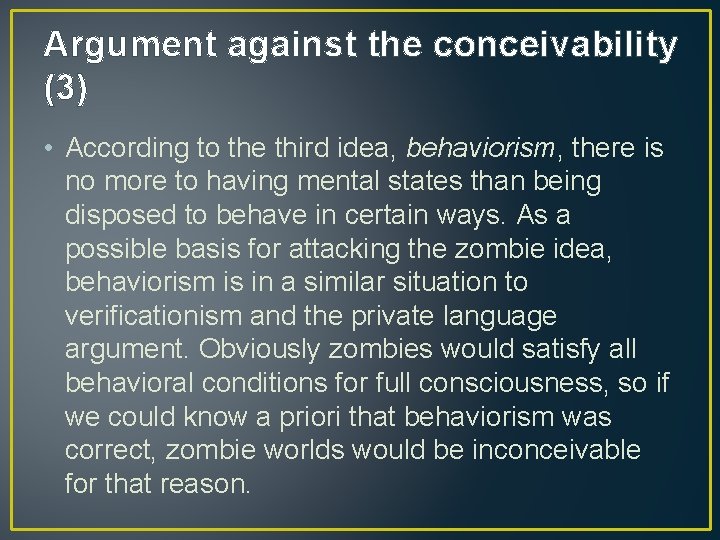 Argument against the conceivability (3)

• According to the third idea, behaviorism, there is no more to having mental states than being disposed to behave in certain ways. As a possible basis for attacking the zombie idea, behaviorism is in a similar situation to verificationism and the private language argument. Obviously zombies would satisfy all behavioral conditions for full consciousness, so if we could know a priori that behaviorism was correct, zombie worlds would be inconceivable for that reason.